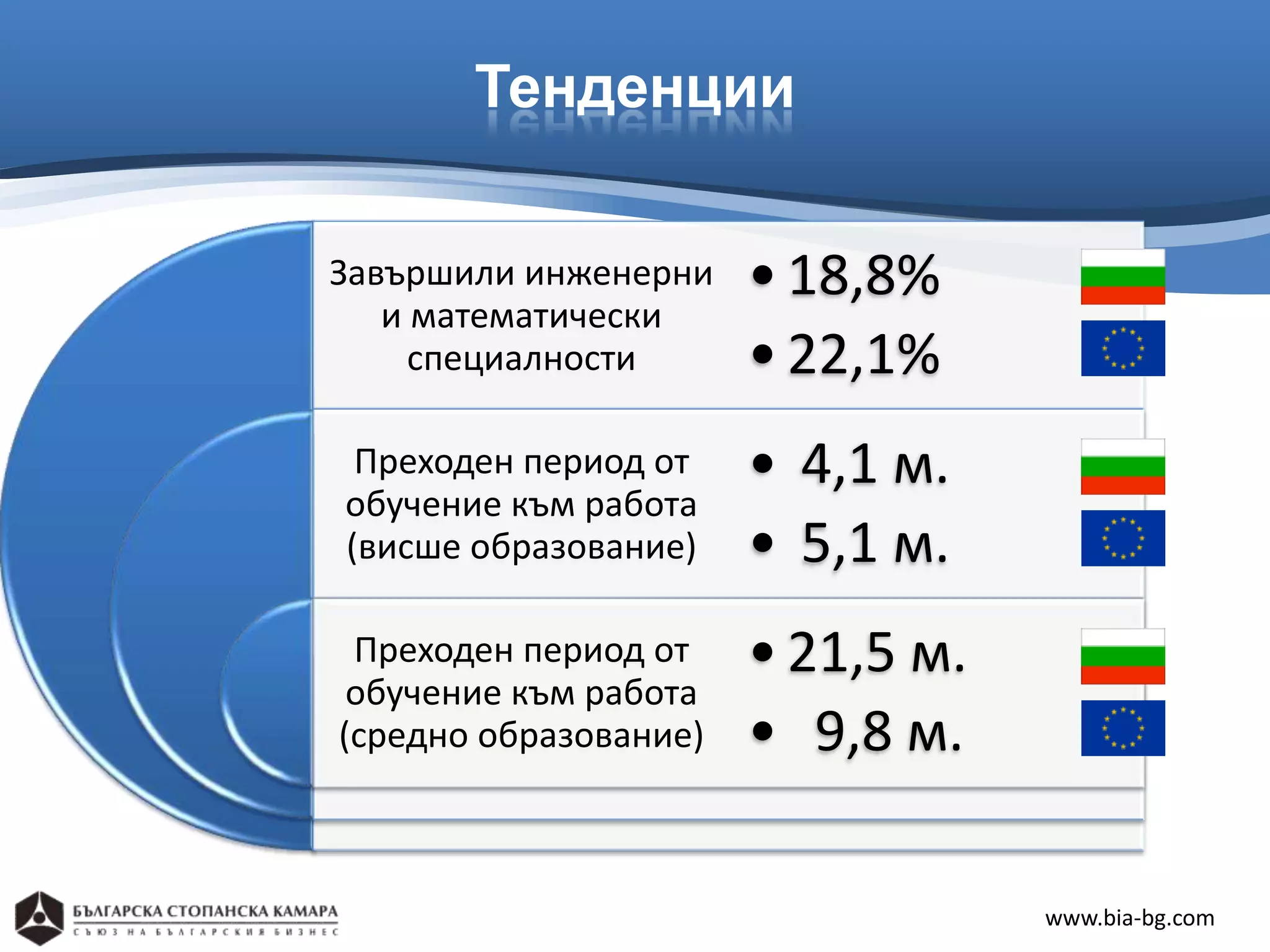 Тенденции

Завършили инженерни и математически специалности

• 18,8%
• 22,1%

Преходен период от обучение към работа (висше образование)

• 4,1 м.
• 5,1 м.

Преходен период от обучение към работа (средно образование)

• 21,5 м.
• 9,8 м.

БЪЛГАРСКА СТОПАНСКА КАМАРА
СЪЮЗ НА БЪЛГАРСКИЯ БИЗНЕС

www.bia-bg.com